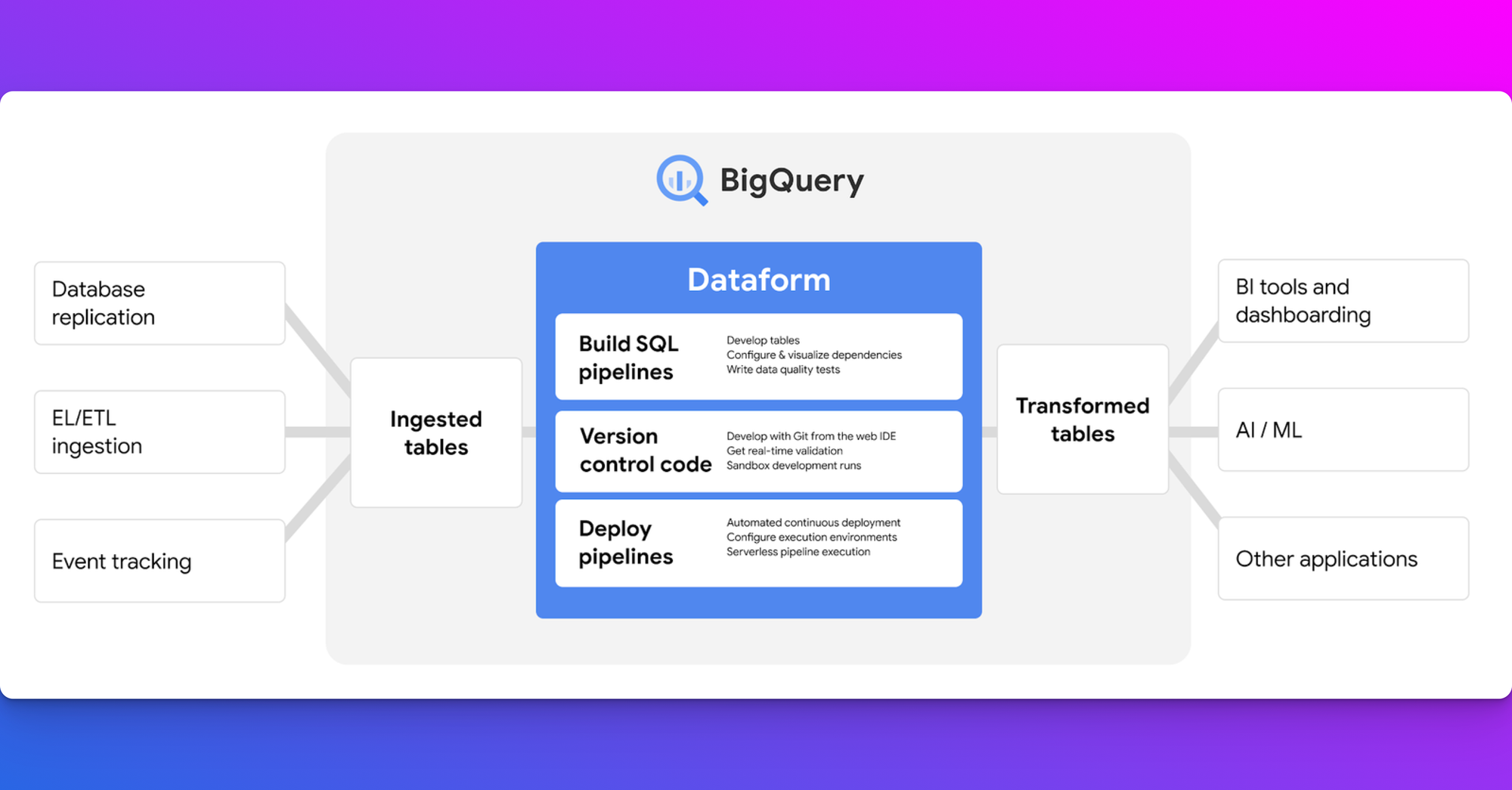 BigQuery

Database replication

EL/ETL ingestion

Event tracking

Ingested tables

Dataform

Build SQL pipelines

Develop tables
Configure & visualize dependencies
Write data quality tests

Version control code

Develop with Git from the web IDE
Get real-time validation
Sandbox development runs

Deploy pipelines

Automated continuous deployment
Configure execution environments
Serverless pipeline execution

Transformed tables

BI tools and dashboarding

AI / ML

Other applications